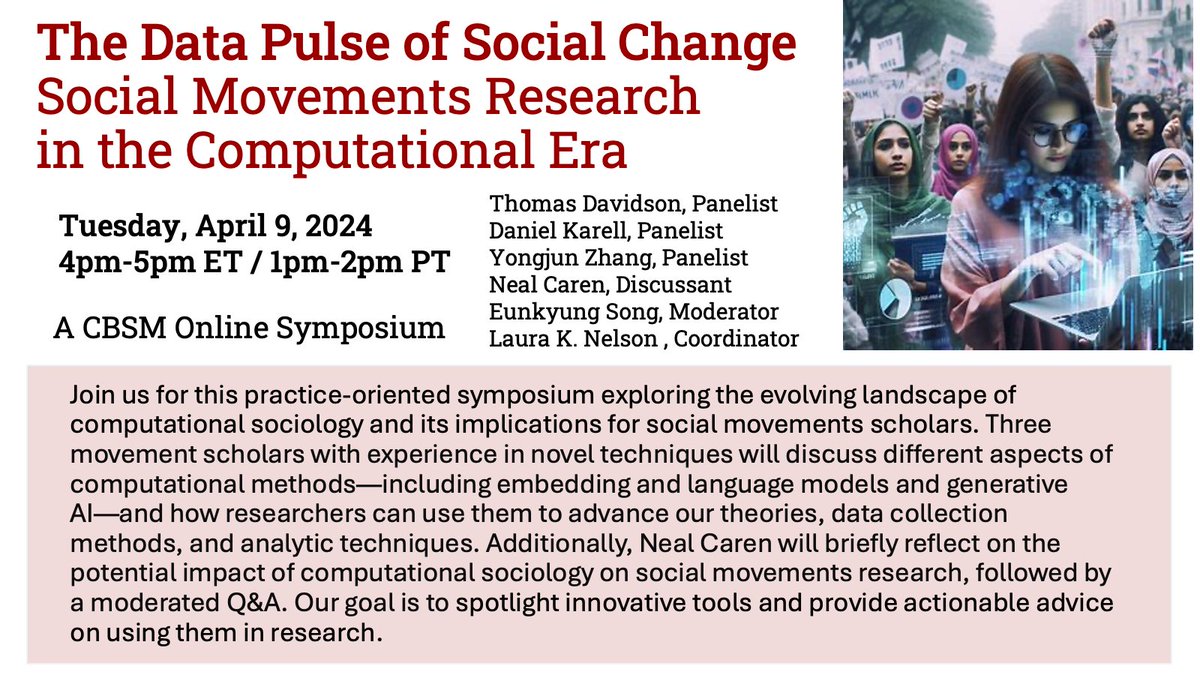 The Data Pulse of Social Change
Social Movements Research in the Computational Era

Tuesday, April 9, 2024
4pm-5pm ET / 1pm-2pm PT

A CBSM Online Symposium

Thomas Davidson, Panelist
Daniel Karell, Panelist
Yongjun Zhang, Panelist
Neal Caren, Discussant
Eunkyung Song, Moderator
Laura K. Nelson , Coordinator

Join us for this practice-oriented symposium exploring the evolving landscape of computational sociology and its implications for social movements scholars. Three movement scholars with experience in novel techniques will discuss different aspects of computational methods—including embedding and language models and generative AI—and how researchers can use them to advance our theories, data collection methods, and analytic techniques. Additionally, Neal Caren will briefly reflect on the potential impact of computational sociology on social movements research, followed by a moderated Q&A. Our goal is to spotlight innovative tools and provide actionable advice on using them in research.